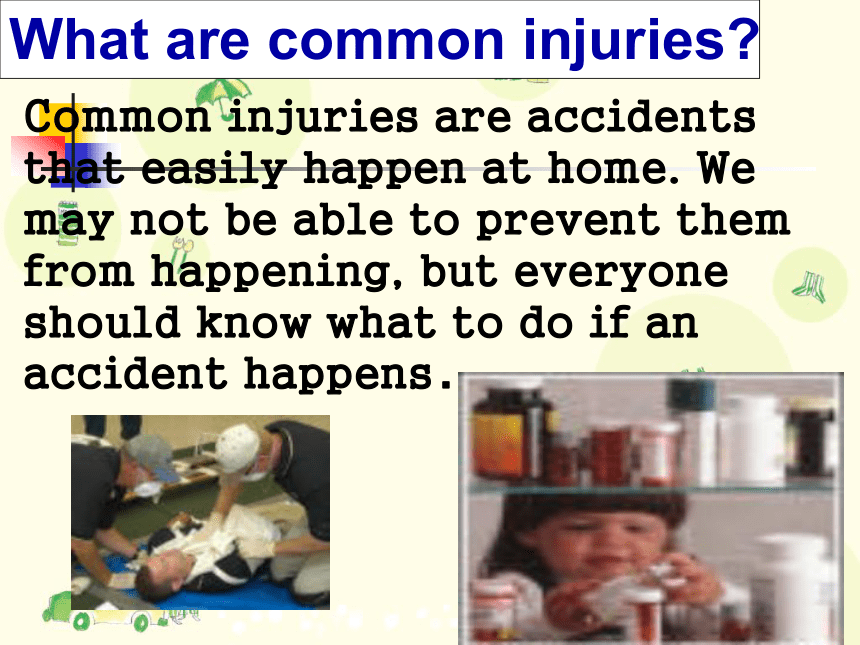 What are common injuries?

Common injuries are accidents that easily happen at home. We may not be able to prevent them from happening, but everyone should know what to do if an accident happens.